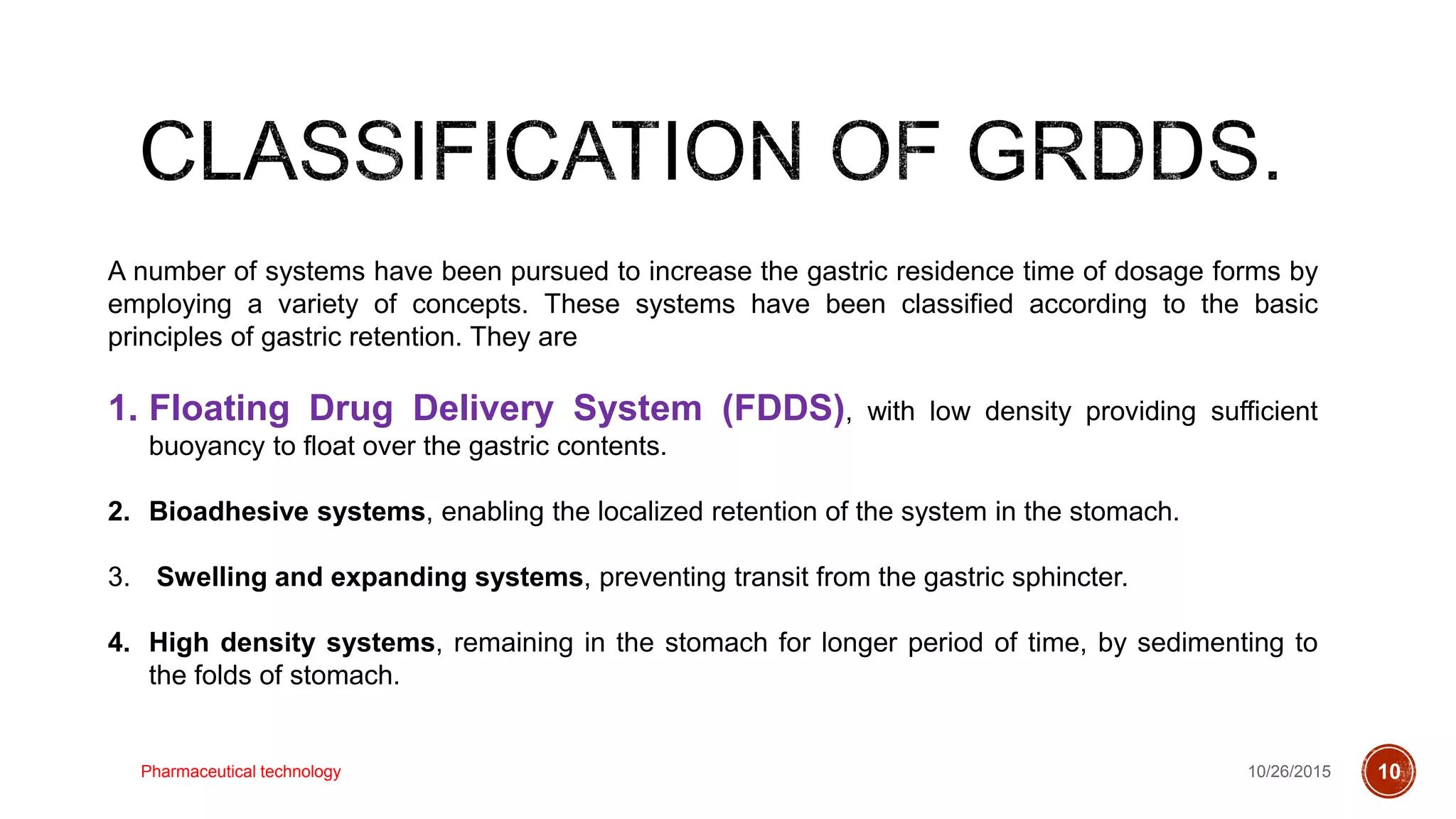 CLASSIFICATION OF GRDDS.

A number of systems have been pursued to increase the gastric residence time of dosage forms by employing a variety of concepts. These systems have been classified according to the basic principles of gastric retention. They are

1. Floating Drug Delivery System (FDDS), with low density providing sufficient buoyancy to float over the gastric contents.

2. Bioadhesive systems, enabling the localized retention of the system in the stomach.

3. Swelling and expanding systems, preventing transit from the gastric sphincter.

4. High density systems, remaining in the stomach for longer period of time, by sedimenting to the folds of stomach.

Pharmaceutical technology

10/26/2015

10